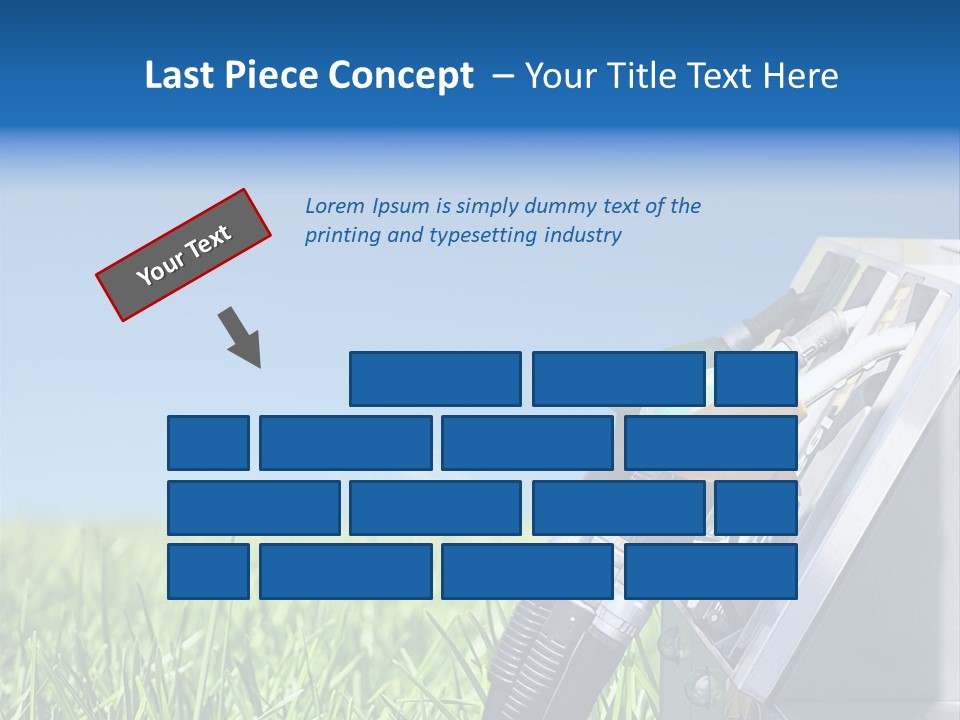 Last Piece Concept – Your Title Text Here

Your Text

Lorem Ipsum is simply dummy text of the printing and typesetting industry